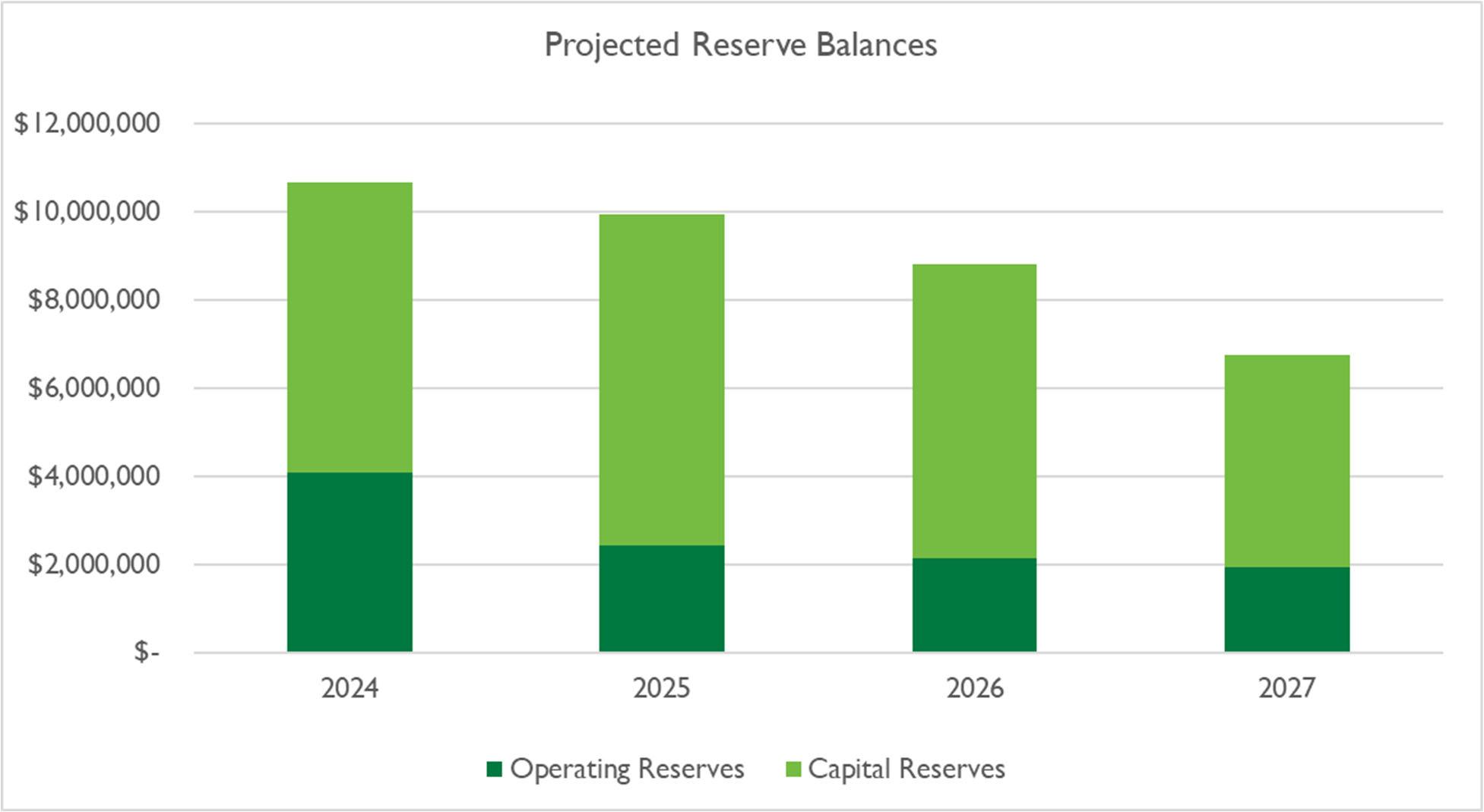 Projected Reserve Balances

$12,000,000
$10,000,000
$8,000,000
$6,000,000
$4,000,000
$2,000,000
$-

2024
2025
2026
2027

Operating Reserves
Capital Reserves